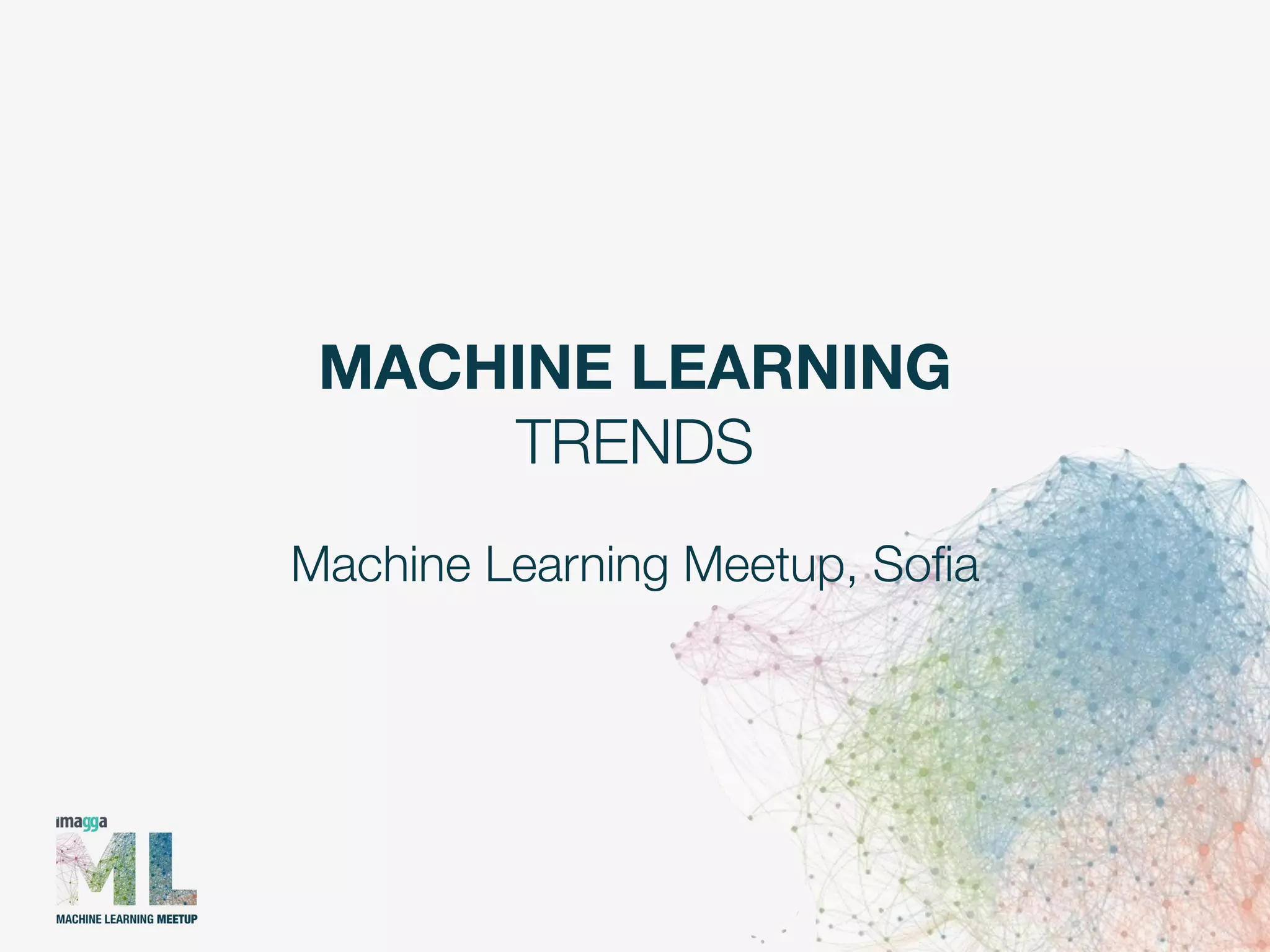 MACHINE LEARNING
TRENDS

Machine Learning Meetup, Sofia

imagga
ML
MACHINE LEARNING MEETUP